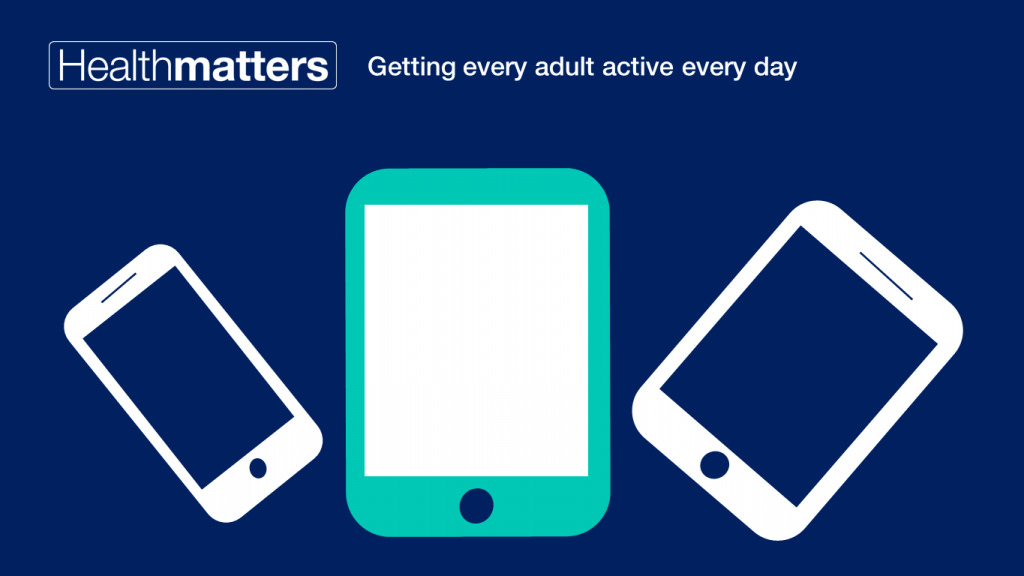 Healthmatters

Getting every adult active every day